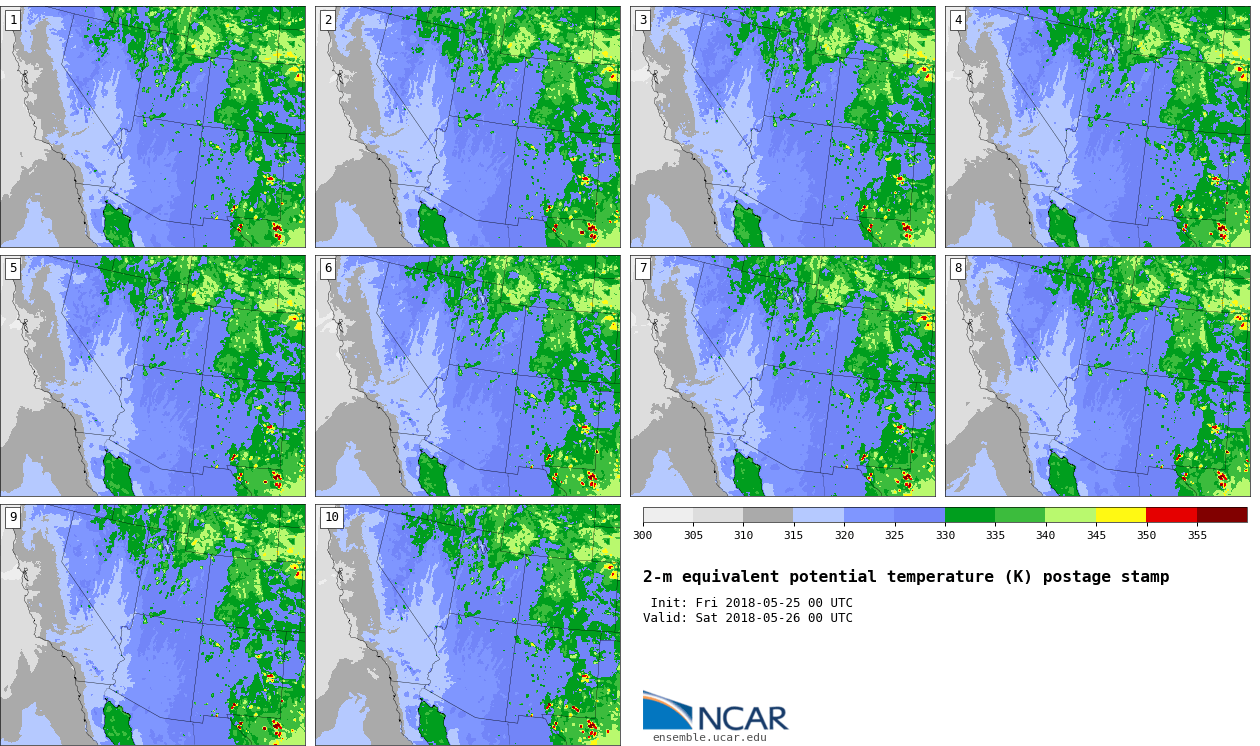 1

2

3

4

5

6

7

8

9

10

300 305 310 315 320 325 330 335 340 345 350 355

2-m equivalent potential temperature (K) postage stamp

Init: Fri 2018-05-25 00 UTC
Valid: Sat 2018-05-26 00 UTC

NCAR
ensemble.ucar.edu